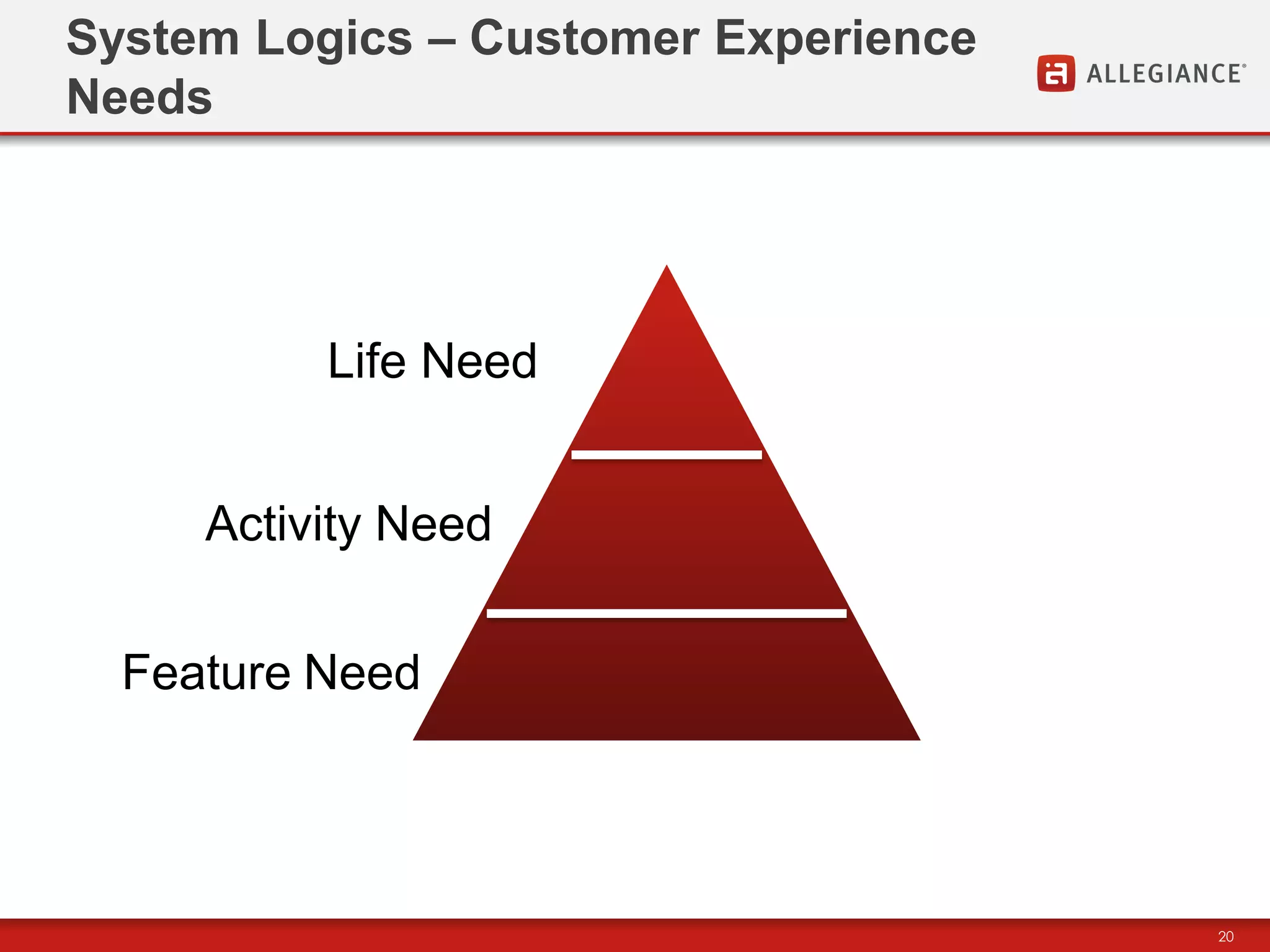 System Logics – Customer Experience Needs

ALLEGIANCE®

Life Need

Activity Need

Feature Need

20